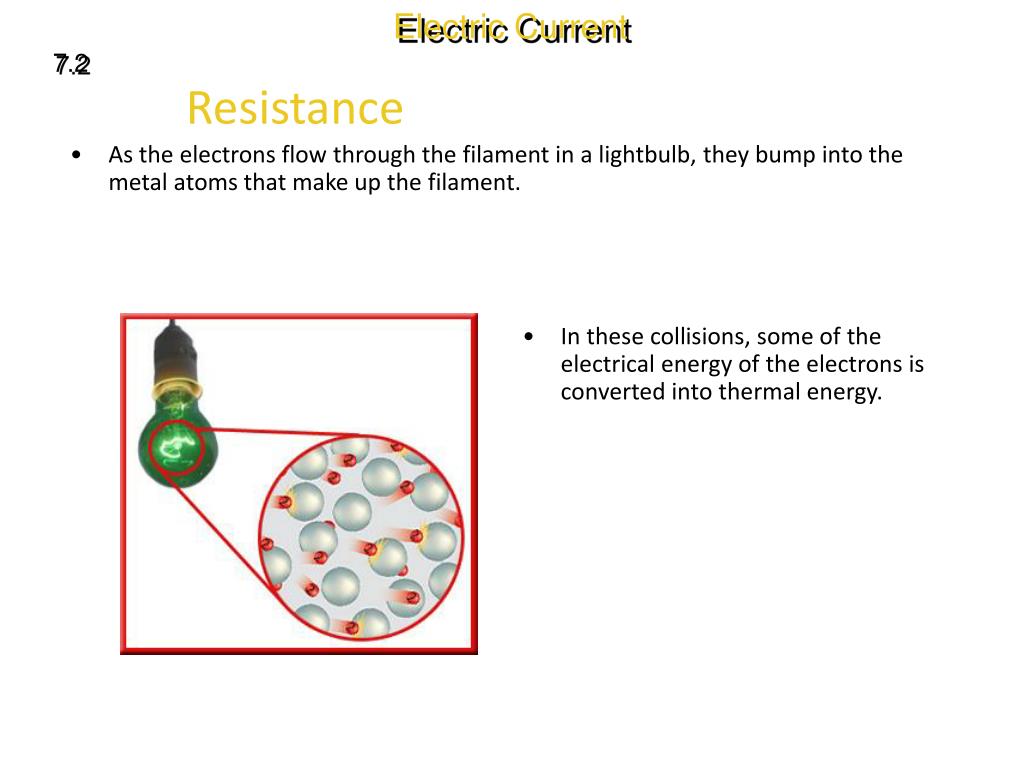 Electric Current

7.2

Resistance

• As the electrons flow through the filament in a lightbulb, they bump into the metal atoms that make up the filament.

• In these collisions, some of the electrical energy of the electrons is converted into thermal energy.